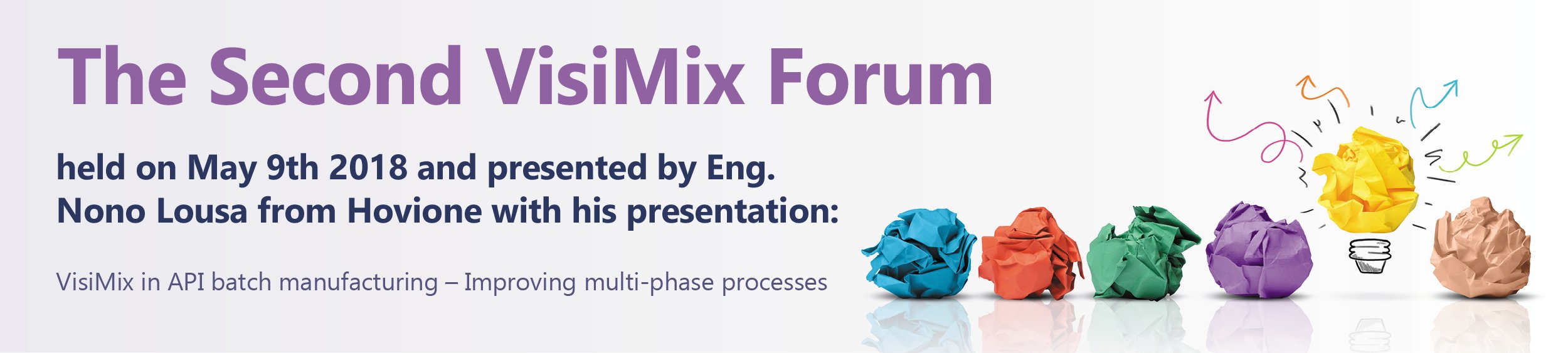 The Second VisiMix Forum

held on May 9th 2018 and presented by Eng. Nono Lousa from Hovione with his presentation:

VisiMix in API batch manufacturing – Improving multi-phase processes